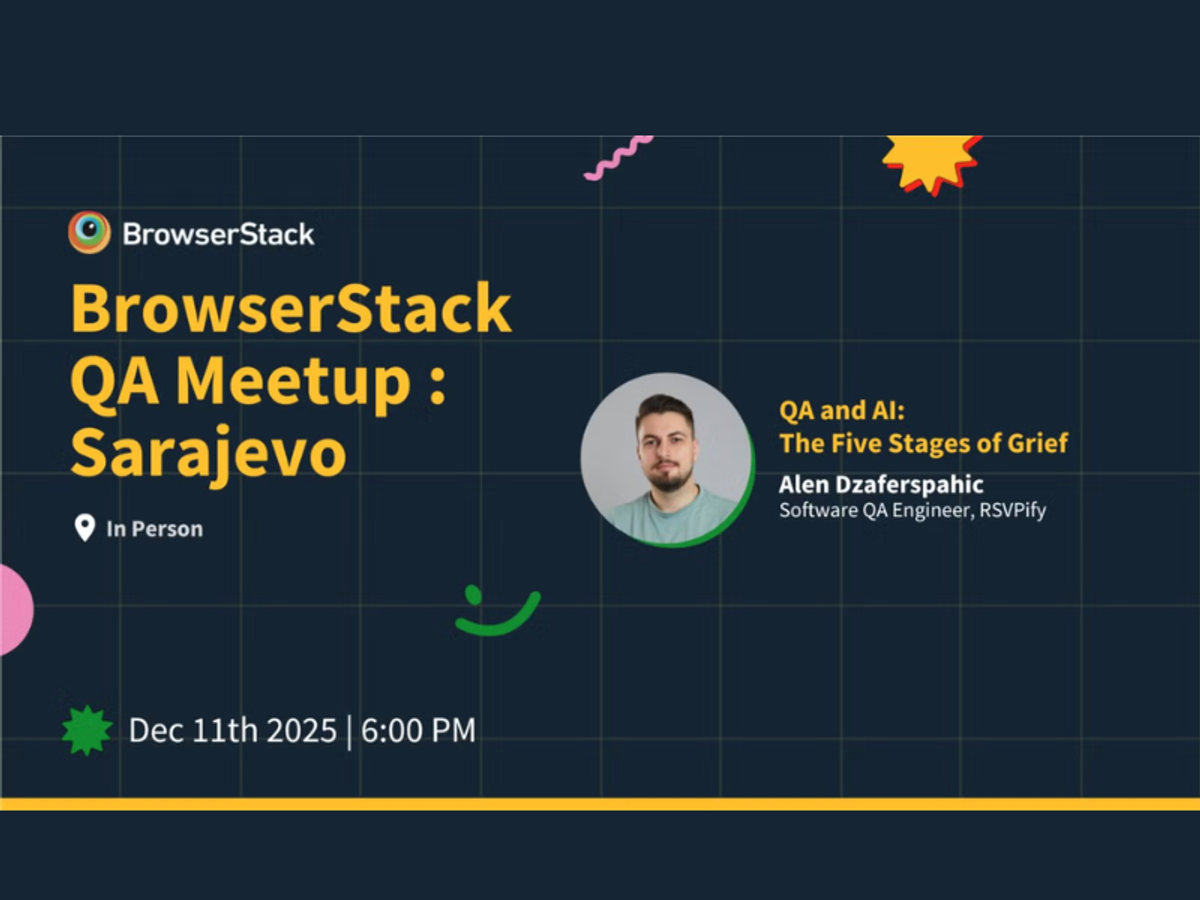 BrowserStack

BrowserStack QA Meetup : Sarajevo

In Person

QA and AI: The Five Stages of Grief

Alen Dzaferspahic
Software QA Engineer, RSVPify

Dec 11th 2025 | 6:00 PM